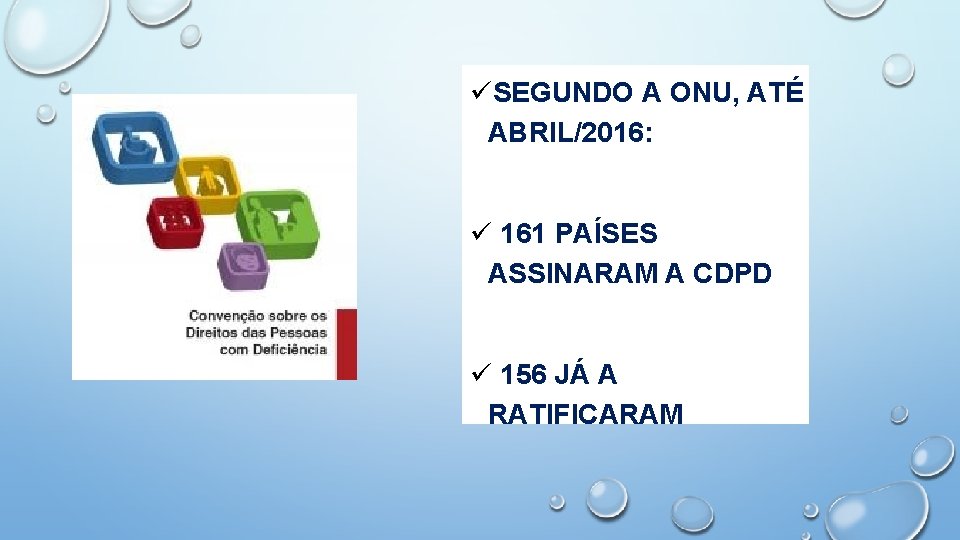 Convenção sobre os Direitos das Pessoas com Deficiência

✓SEGUNDO A ONU, ATÉ ABRIL/2016:

✓ 161 PAÍSES ASSINARAM A CDPD

✓ 156 JÁ A RATIFICARAM